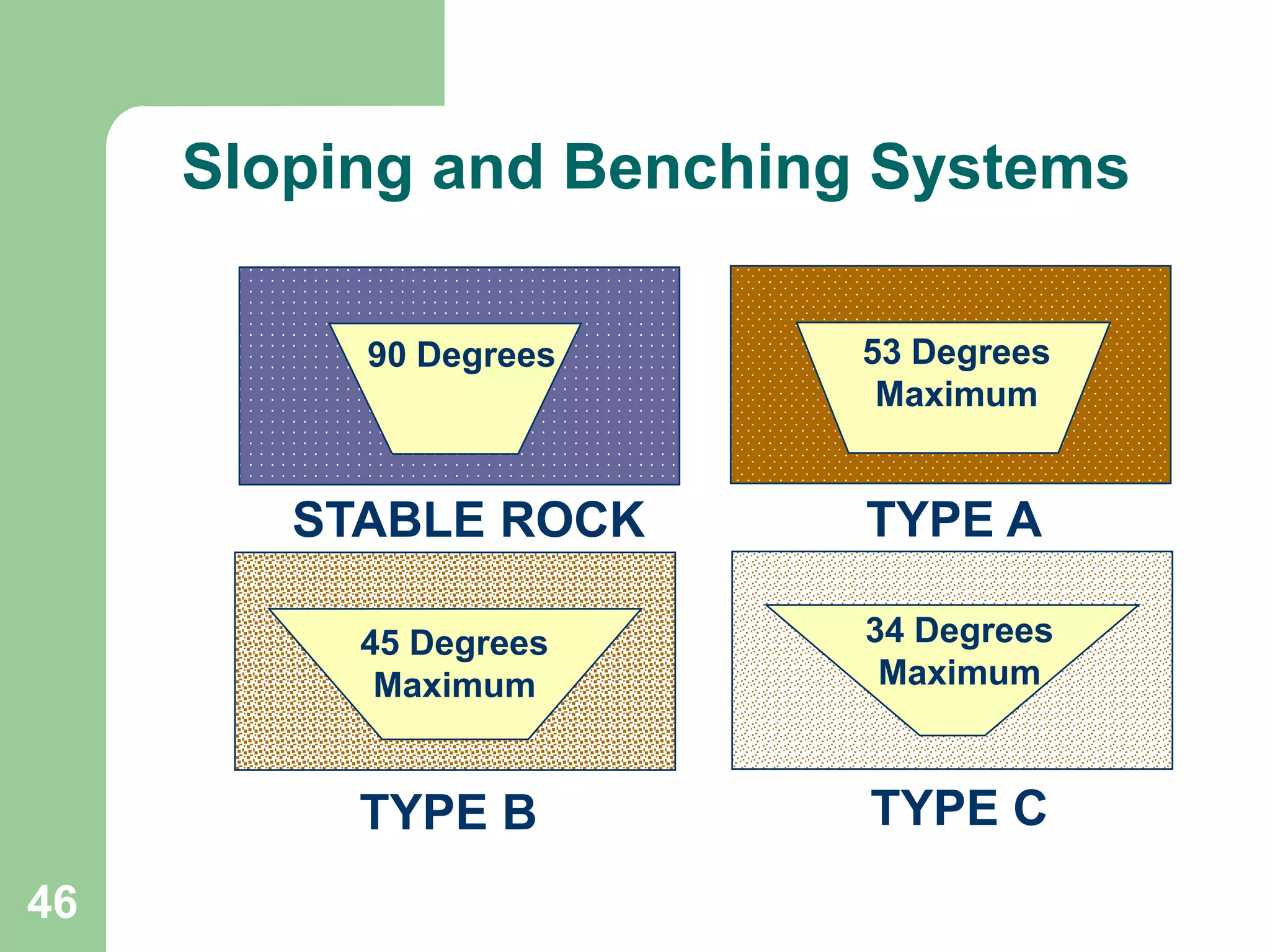 Sloping and Benching Systems

90 Degrees

STABLE ROCK

53 Degrees Maximum

TYPE A

45 Degrees Maximum

TYPE B

34 Degrees Maximum

TYPE C

46